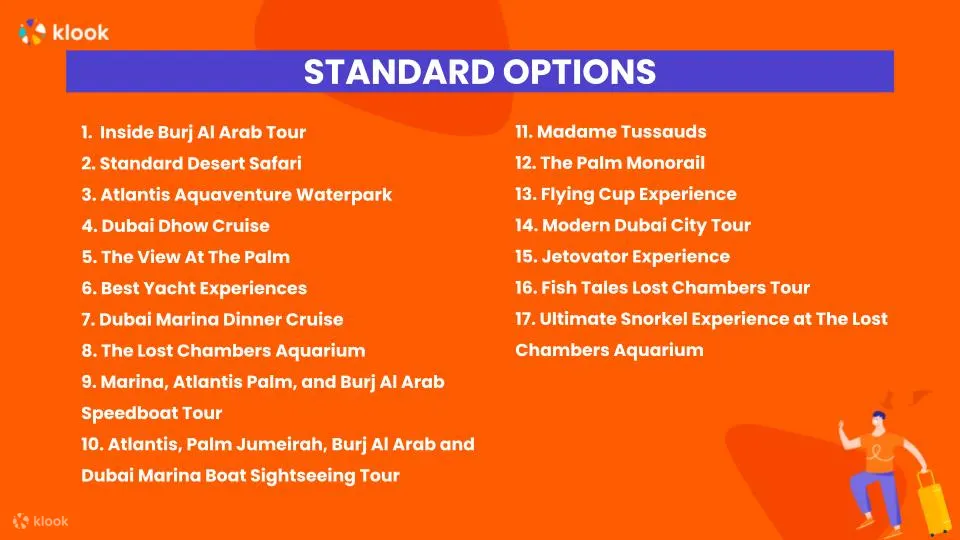 klook

STANDARD OPTIONS

1. Inside Burj Al Arab Tour
2. Standard Desert Safari
3. Atlantis Aquaventure Waterpark
4. Dubai Dhow Cruise
5. The View At The Palm
6. Best Yacht Experiences
7. Dubai Marina Dinner Cruise
8. The Lost Chambers Aquarium
9. Marina, Atlantis Palm, and Burj Al Arab Speedboat Tour
10. Atlantis, Palm Jumeirah, Burj Al Arab and Dubai Marina Boat Sightseeing Tour

11. Madame Tussauds
12. The Palm Monorail
13. Flying Cup Experience
14. Modern Dubai City Tour
15. Jetovator Experience
16. Fish Tales Lost Chambers Tour
17. Ultimate Snorkel Experience at The Lost Chambers Aquarium

klook